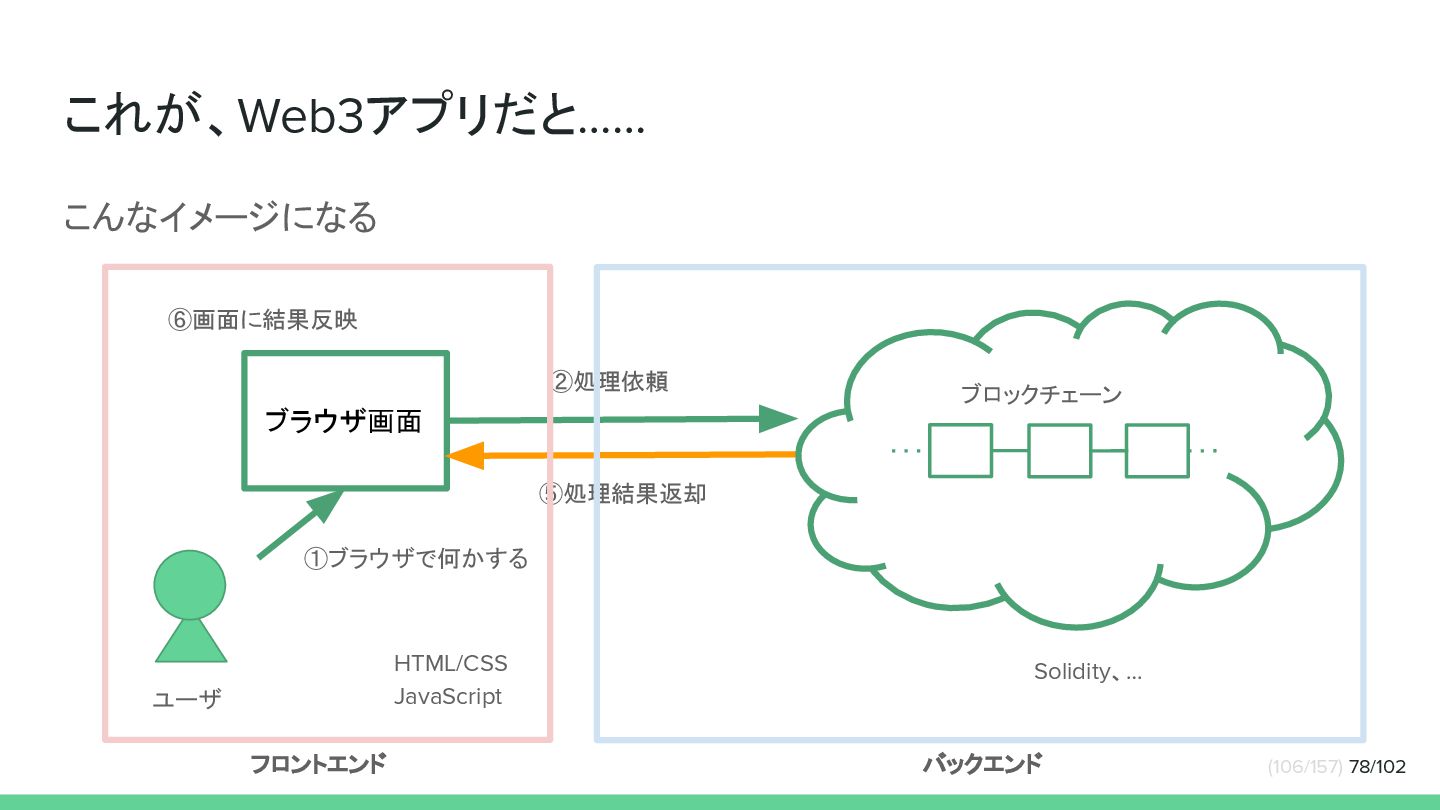 これが、Web3アプリだと……

こんなイメージになる

⑥画面に結果反映

ブラウザ画面

②処理依頼

⑤処理結果返却

①ブラウザで何かする

ユーザ

HTML/CSS
JavaScript

ブロックチェーン

Solidity、...

フロントエンド

バックエンド

(106/157) 78/102